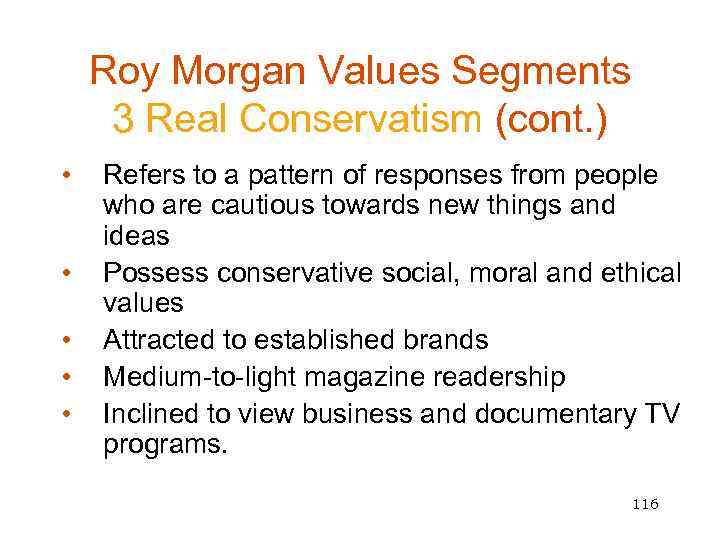 Roy Morgan Values Segments
3 Real Conservatism (cont.)

• Refers to a pattern of responses from people who are cautious towards new things and ideas
• Possess conservative social, moral and ethical values
• Attracted to established brands
• Medium-to-light magazine readership
• Inclined to view business and documentary TV programs.

116